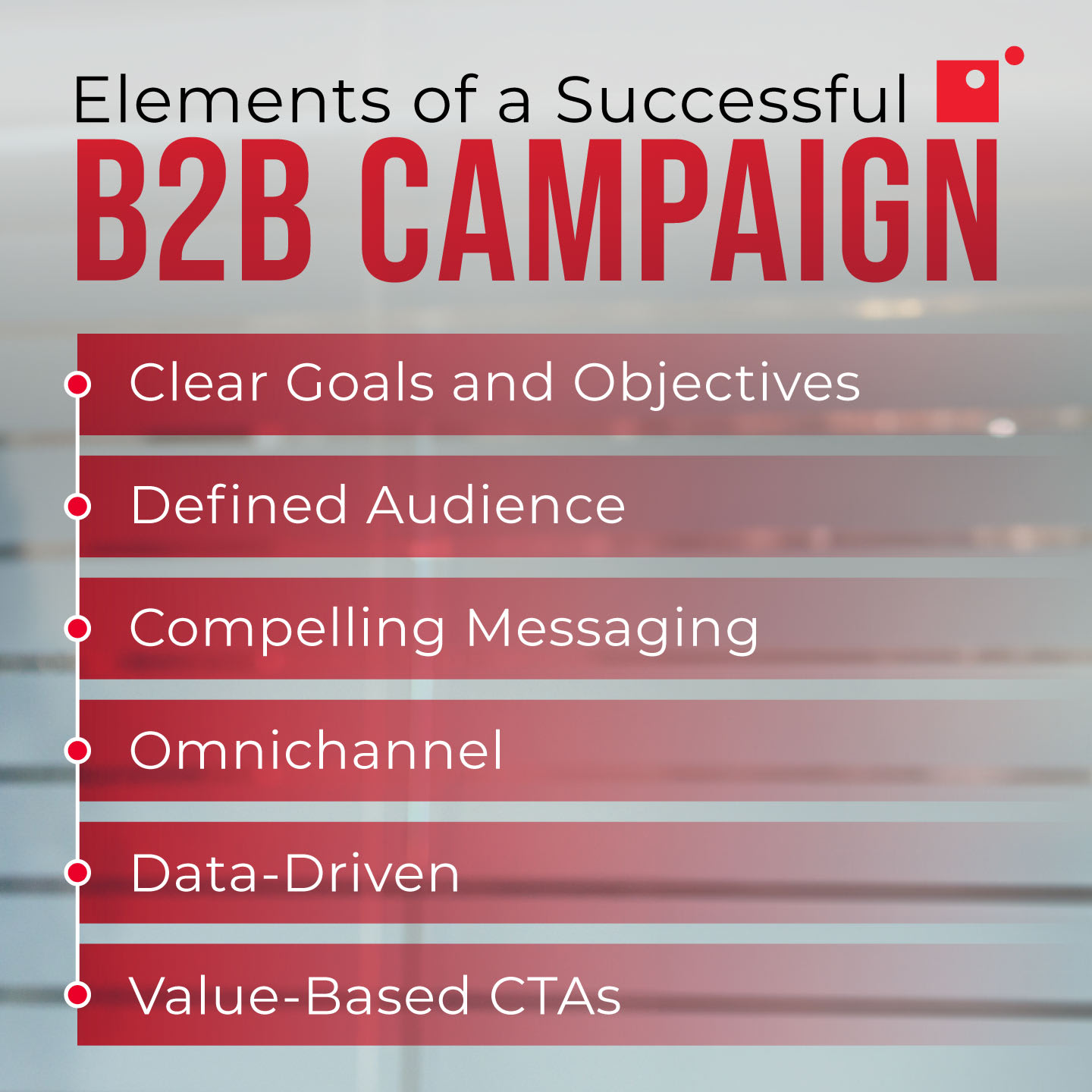 Elements of a Successful
B2B CAMPAIGN

Clear Goals and Objectives

Defined Audience

Compelling Messaging

Omnichannel

Data-Driven

Value-Based CTAs